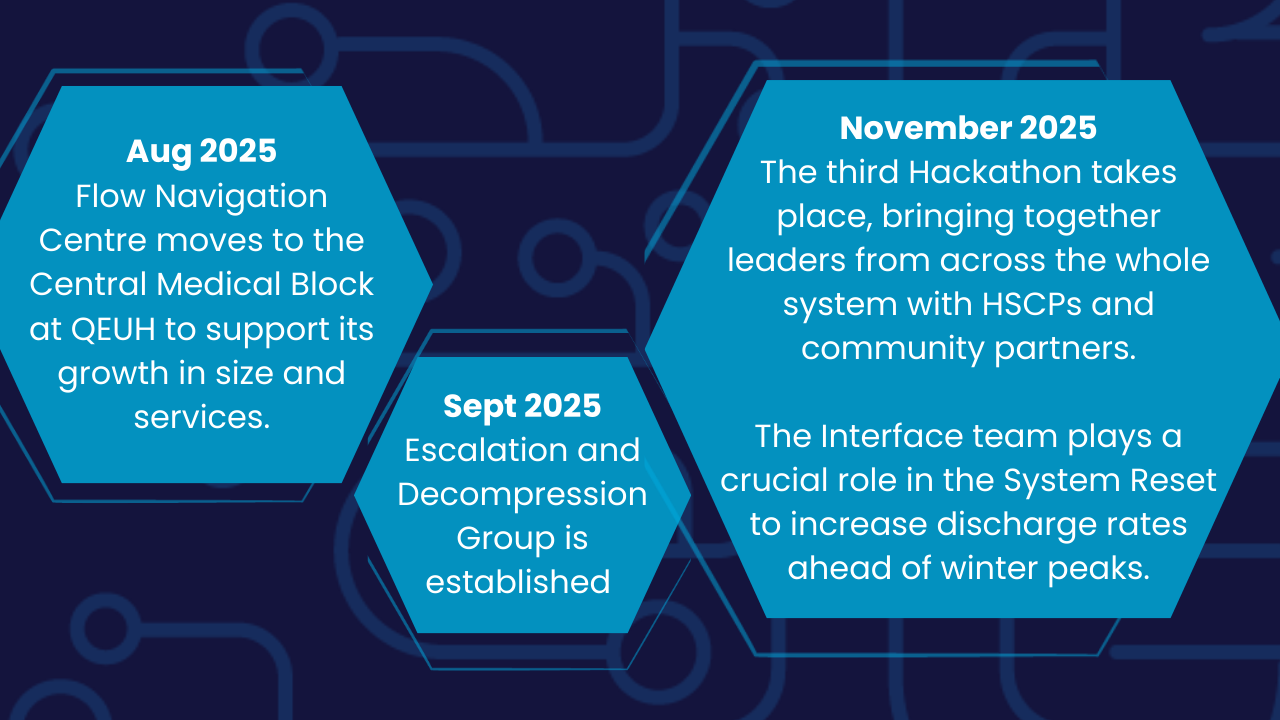 Aug 2025
Flow Navigation Centre moves to the Central Medical Block at QEUH to support its growth in size and services.

Sept 2025
Escalation and Decompression Group is established

November 2025
The third Hackathon takes place, bringing together leaders from across the whole system with HSCPs and community partners.

The Interface team plays a crucial role in the System Reset to increase discharge rates ahead of winter peaks.